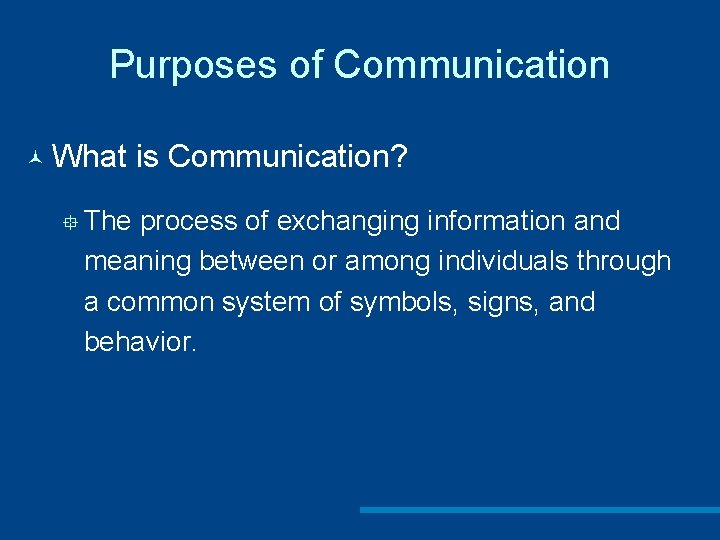 Purposes of Communication

What is Communication?

The process of exchanging information and meaning between or among individuals through a common system of symbols, signs, and behavior.